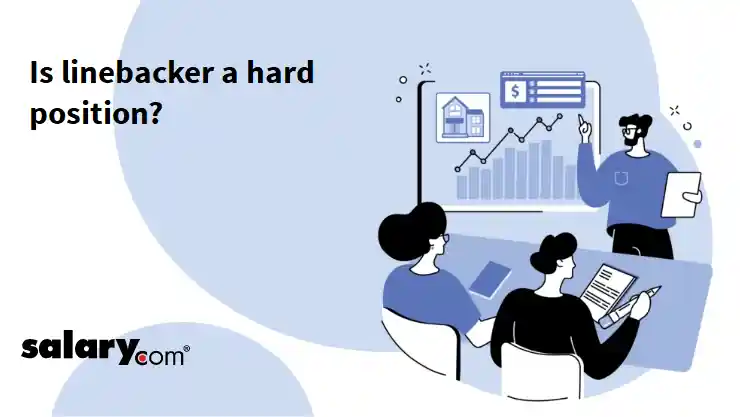 Is linebacker a hard position?

$

salary.com®